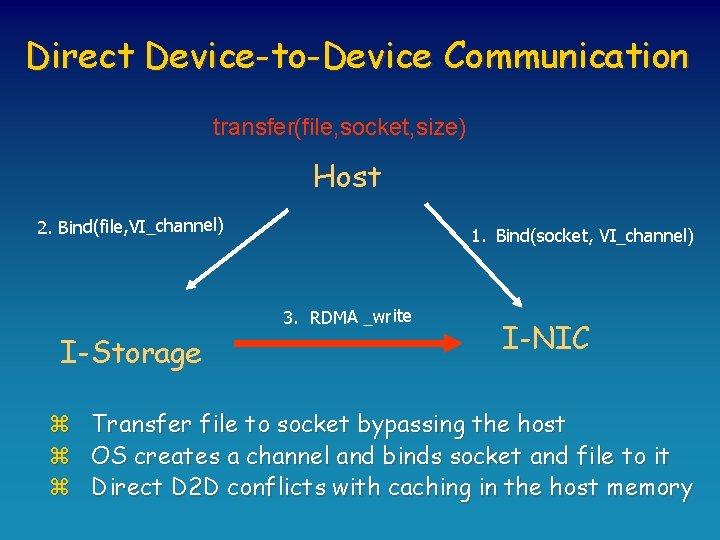 Direct Device-to-Device Communication

transfer(file,socket,size)

Host

2. Bind(file,VI_channel)

1. Bind(socket, VI_channel)

3. RDMA _write

I-Storage

I-NIC

⌘ Transfer file to socket bypassing the host
⌘ OS creates a channel and binds socket and file to it
⌘ Direct D2D conflicts with caching in the host memory